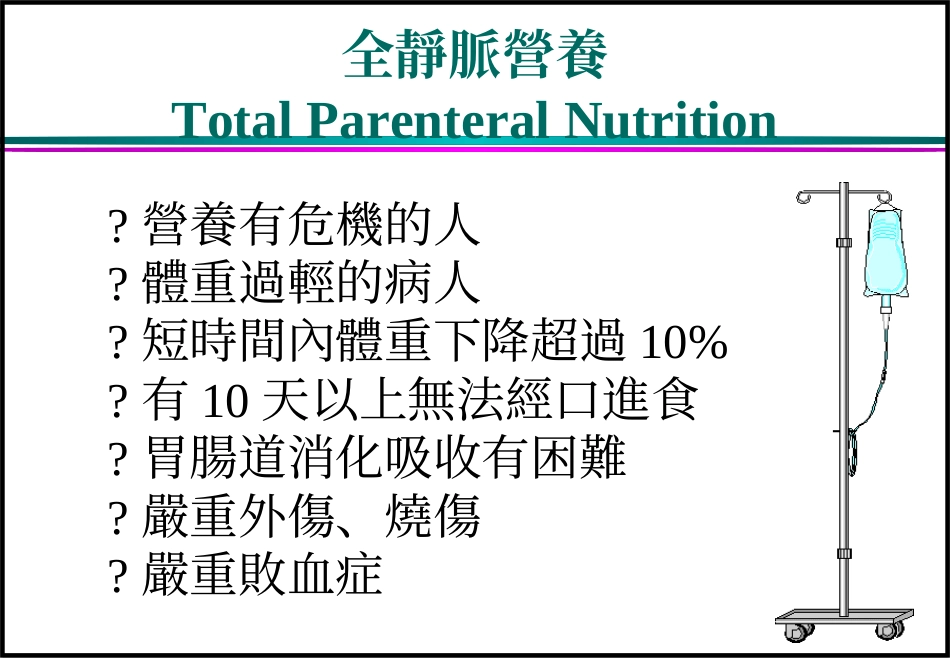 全靜脈營養
Total Parenteral Nutrition

? 營養有危機的人
? 體重過輕的病人
? 短時間內體重下降超過 10%
? 有 10 天以上無法經口進食
? 胃腸道消化吸收有困難
? 嚴重外傷、燒傷
? 嚴重敗血症